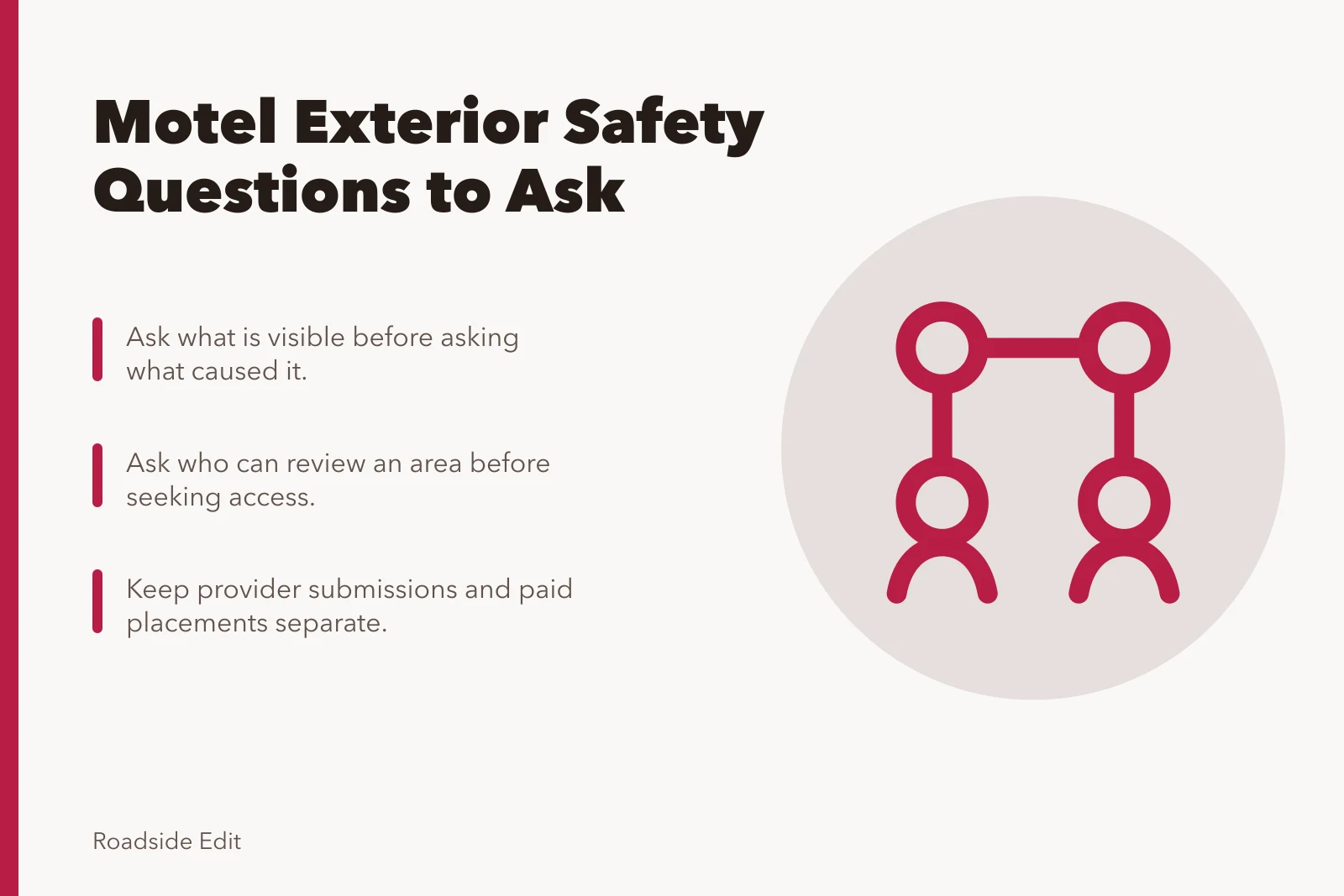 Motel Exterior Safety Questions to Ask

Ask what is visible before asking what caused it.

Ask who can review an area before seeking access.

Keep provider submissions and paid placements separate.

Roadside Edit